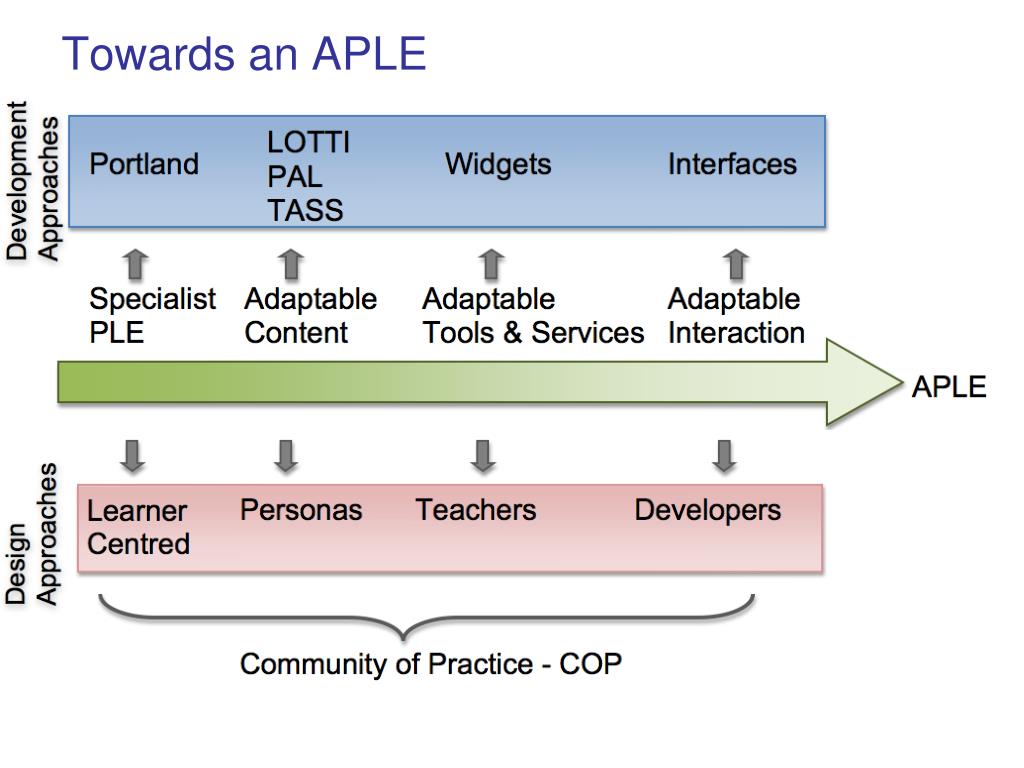 Towards an APLE

Development Approaches

Portland

LOTTI
PAL
TASS

Widgets

Interfaces

Specialist PLE

Adaptable Content

Adaptable Tools & Services

Adaptable Interaction

APLE

Design Approaches

Learner Centred

Personas

Teachers

Developers

Community of Practice - COP